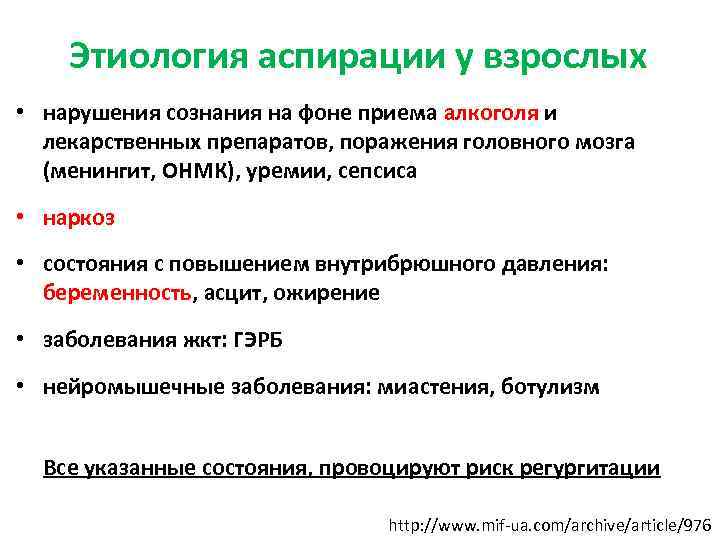 Этиология аспирации у взрослых

• нарушения сознания на фоне приема алкоголя и лекарственных препаратов, поражения головного мозга (менингит, ОНМК), уремии, сепсиса

• наркоз

• состояния с повышением внутрибрюшного давления: беременность, асцит, ожирение

• заболевания жкт: ГЭРБ

• нейромышечные заболевания: миастения, ботулизм

Все указанные состояния, провоцируют риск регургитации

http://www.mif-ua.com/archive/article/976